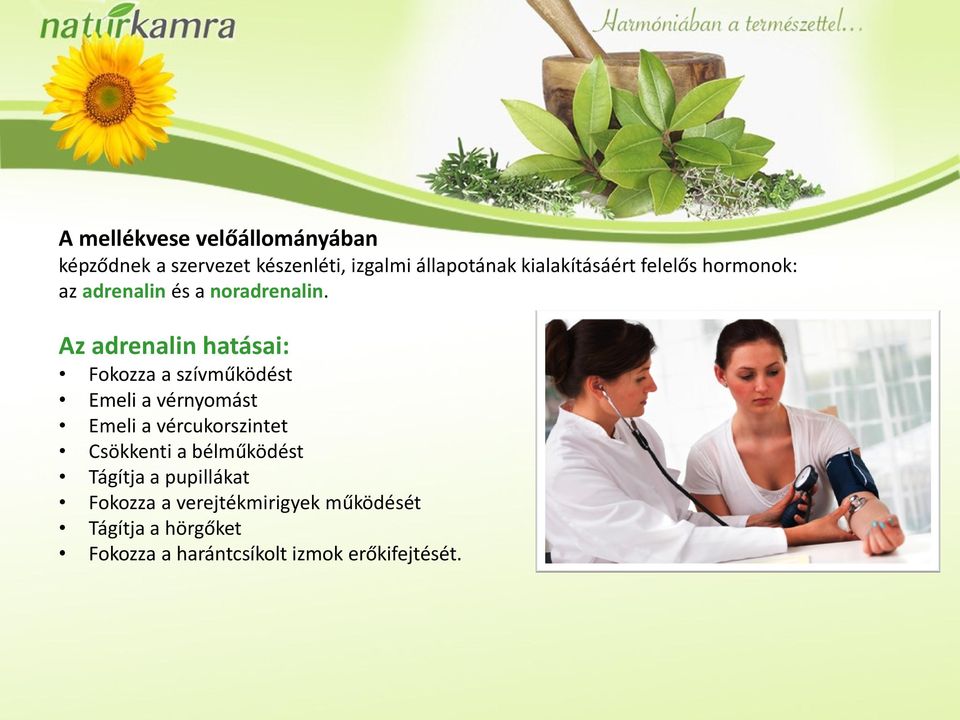 naturkamra

Harmóniában a természettel…

A mellékvese velőállományában
képződnek a szervezet készenléti, izgalmi állapotának kialakításáért felelős hormonok: az adrenalin és a noradrenalin.

Az adrenalin hatásai:
• Fokozza a szívműködést
• Emeli a vérnyomást
• Emeli a vércukorszintet
• Csökkenti a bélműködést
• Tágítja a pupillákat
• Fokozza a verejtékmirigyek működését
• Tágítja a hörgőket
• Fokozza a harántcsíkolt izmok erőkifejtését.